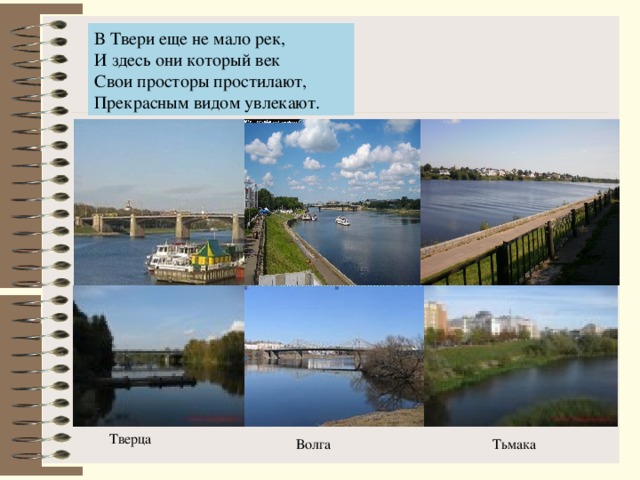 В Твери еще не мало рек,
И здесь они который век
Свои просторы простилают,
Прекрасным видом увлекают.

Тверца

Волга

Тьмака